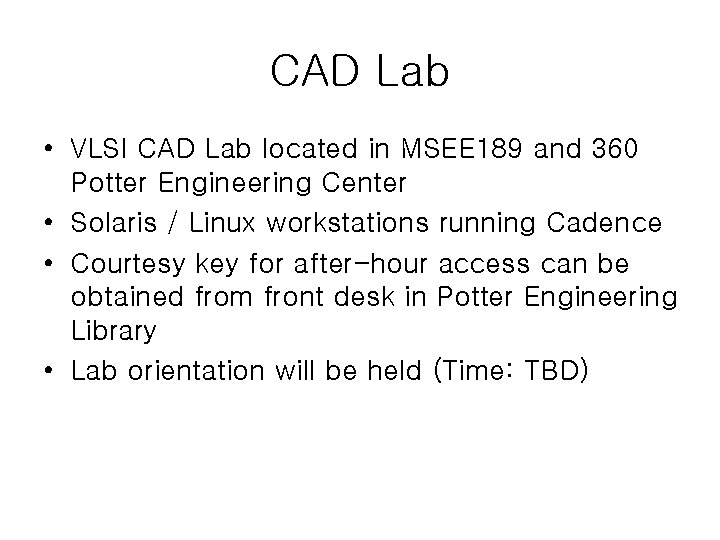 CAD Lab

• VLSI CAD Lab located in MSEE189 and 360 Potter Engineering Center
• Solaris / Linux workstations running Cadence
• Courtesy key for after-hour access can be obtained from front desk in Potter Engineering Library
• Lab orientation will be held (Time: TBD)